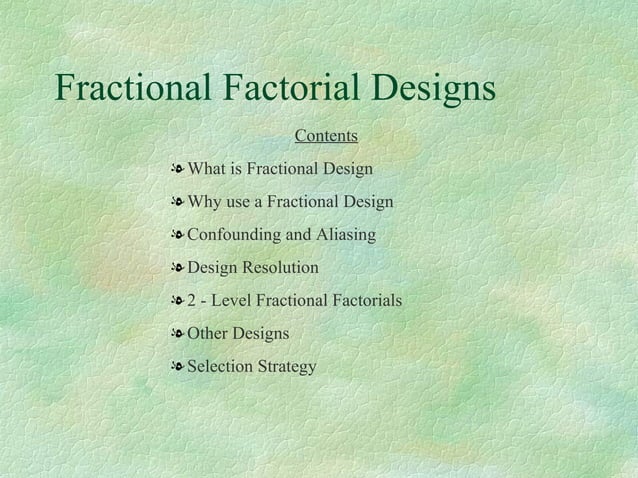 Fractional Factorial Designs

Contents

What is Fractional Design

Why use a Fractional Design

Confounding and Aliasing

Design Resolution

2 - Level Fractional Factorials

Other Designs

Selection Strategy